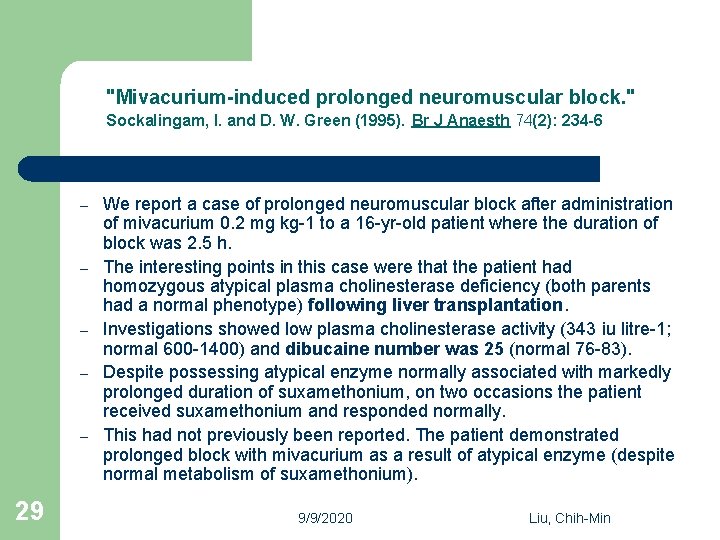 "Mivacurium-induced prolonged neuromuscular block."
Sockalingam, I. and D. W. Green (1995). Br J Anaesth 74(2): 234-6

– We report a case of prolonged neuromuscular block after administration of mivacurium 0.2 mg kg-1 to a 16-yr-old patient where the duration of block was 2.5 h.
– The interesting points in this case were that the patient had homozygous atypical plasma cholinesterase deficiency (both parents had a normal phenotype) following liver transplantation.
– Investigations showed low plasma cholinesterase activity (343 iu litre-1; normal 600-1400) and dibucaine number was 25 (normal 76-83).
– Despite possessing atypical enzyme normally associated with markedly prolonged duration of suxamethonium, on two occasions the patient received suxamethonium and responded normally.
– This had not previously been reported. The patient demonstrated prolonged block with mivacurium as a result of atypical enzyme (despite normal metabolism of suxamethonium).

29

9/9/2020

Liu, Chih-Min